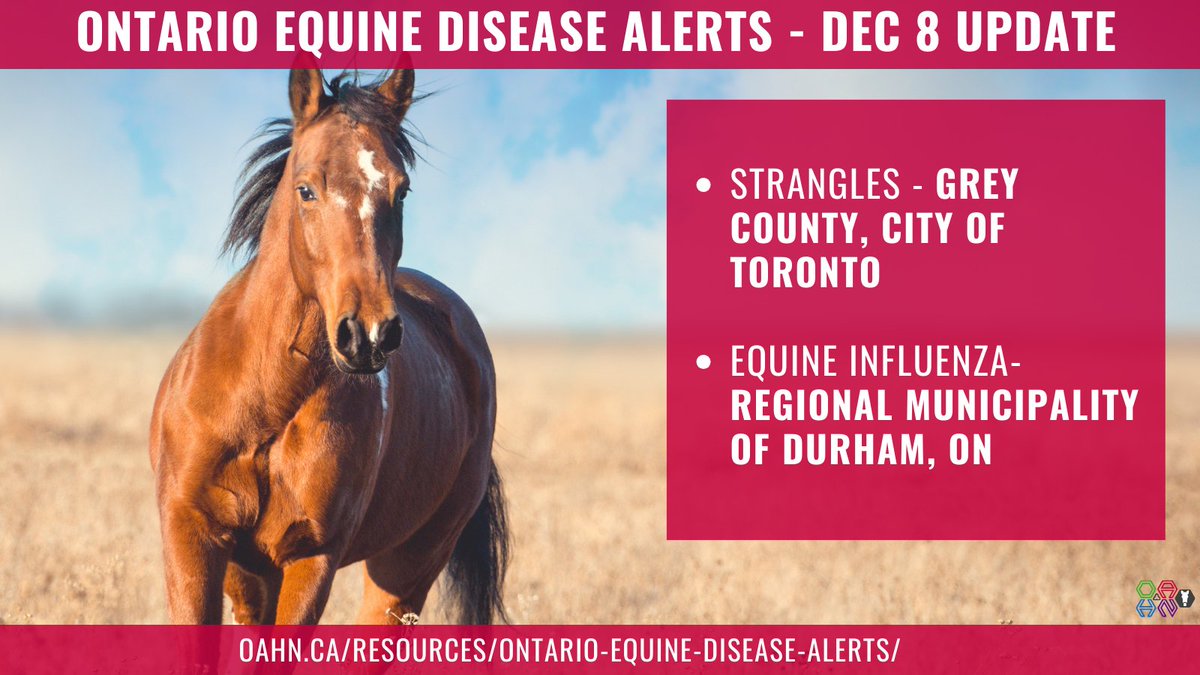 ONTARIO EQUINE DISEASE ALERTS - DEC 8 UPDATE

• STRANGLES - GREY COUNTY, CITY OF TORONTO

• EQUINE INFLUENZA- REGIONAL MUNICIPALITY OF DURHAM, ON

OAHN

OAHN.CA/RESOURCES/ONTARIO-EQUINE-DISEASE-ALERTS/